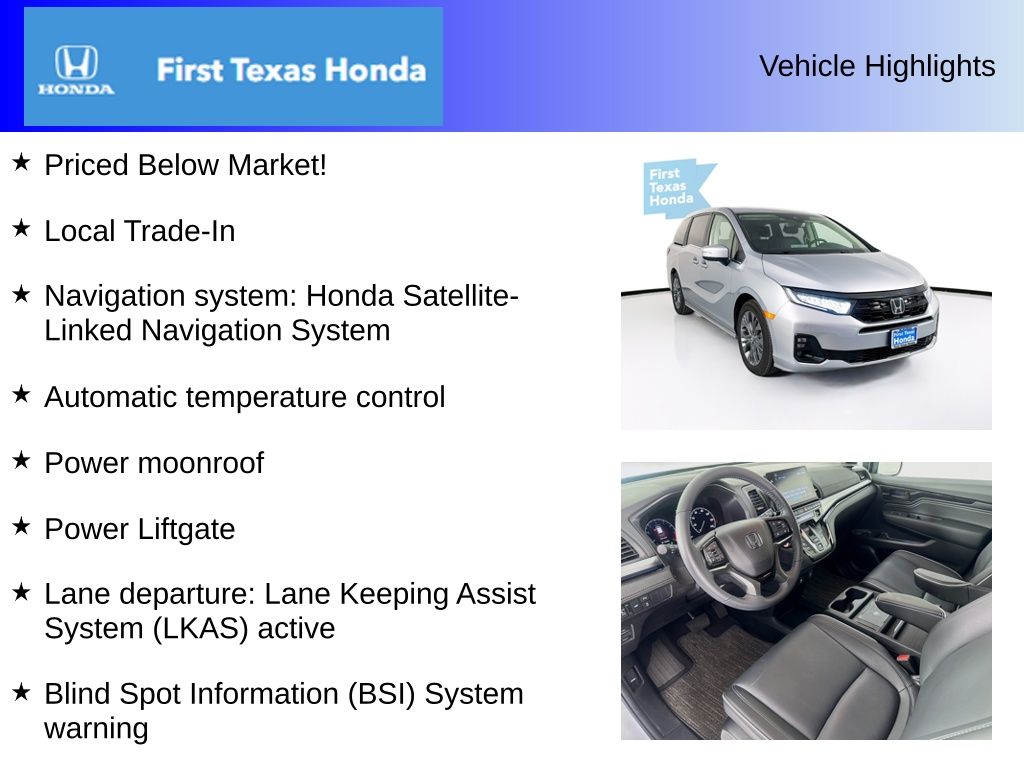 HONDA

First Texas Honda

Vehicle Highlights

★ Priced Below Market!

★ Local Trade-In

★ Navigation system: Honda Satellite-Linked Navigation System

★ Automatic temperature control

★ Power moonroof

★ Power Liftgate

★ Lane departure: Lane Keeping Assist System (LKAS) active

★ Blind Spot Information (BSI) System warning

First Texas Honda

First Texas Honda